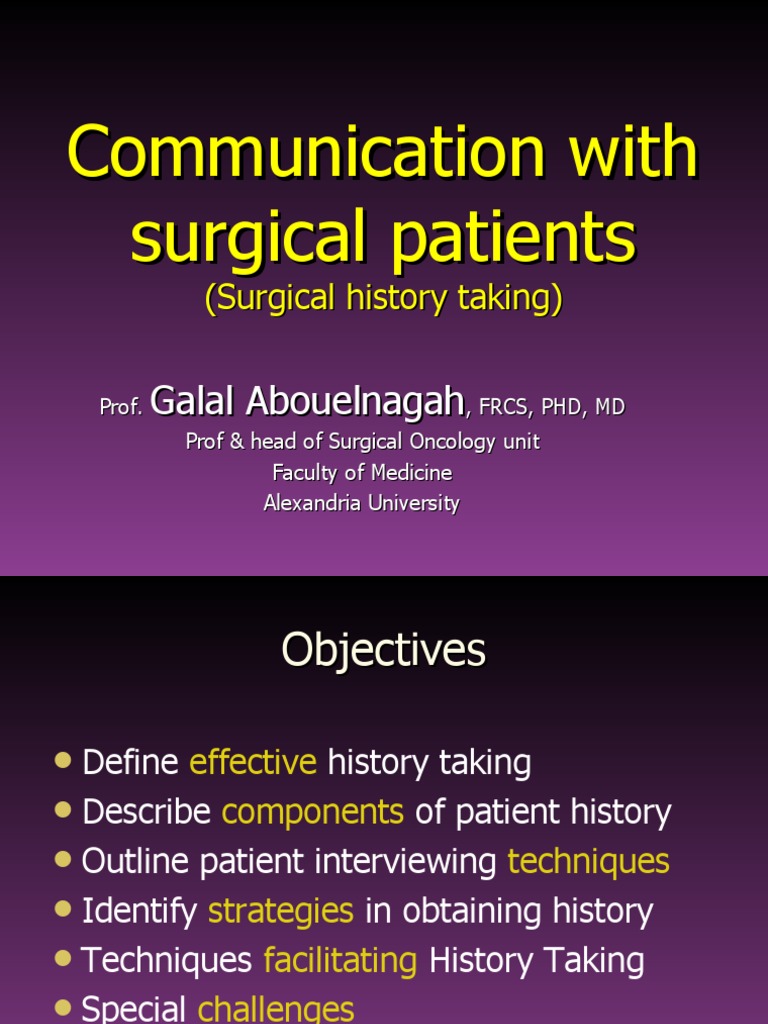 Communication with surgical patients
(Surgical history taking)

Prof. Galal Abouelnagah, FRCS, PHD, MD
Prof & head of Surgical Oncology unit
Faculty of Medicine
Alexandria University

Objectives

- Define effective history taking
- Describe components of patient history
- Outline patient interviewing techniques
- Identify strategies in obtaining history
- Techniques facilitating History Taking
- Special challenges